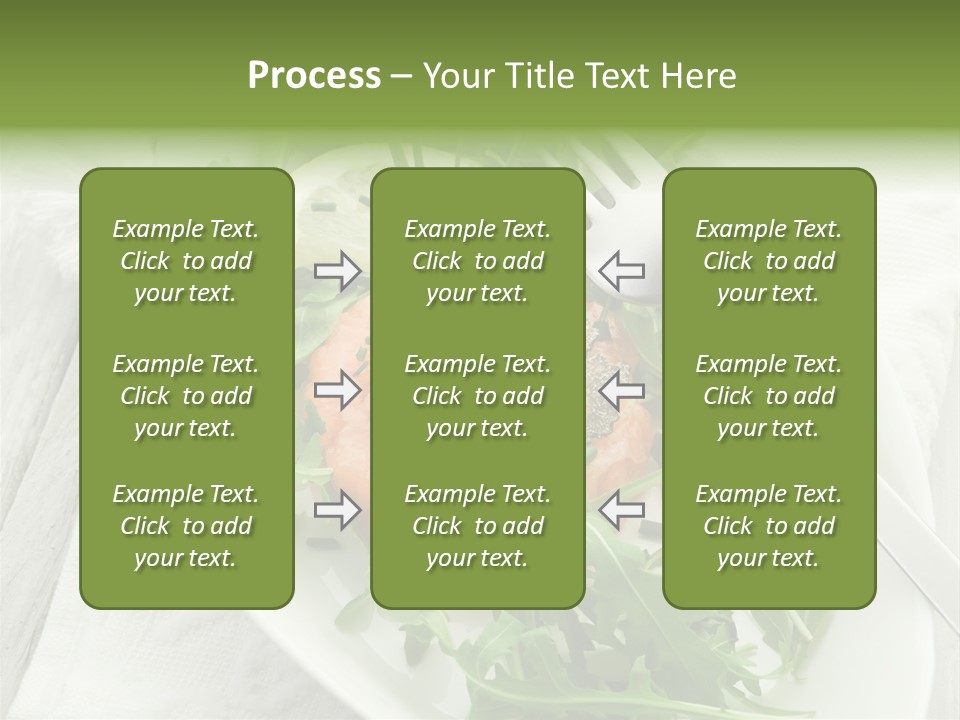 Process – Your Title Text Here

Example Text. Click to add your text.

Example Text. Click to add your text.

Example Text. Click to add your text.

Example Text. Click to add your text.

Example Text. Click to add your text.

Example Text. Click to add your text.

Example Text. Click to add your text.

Example Text. Click to add your text.

Example Text. Click to add your text.